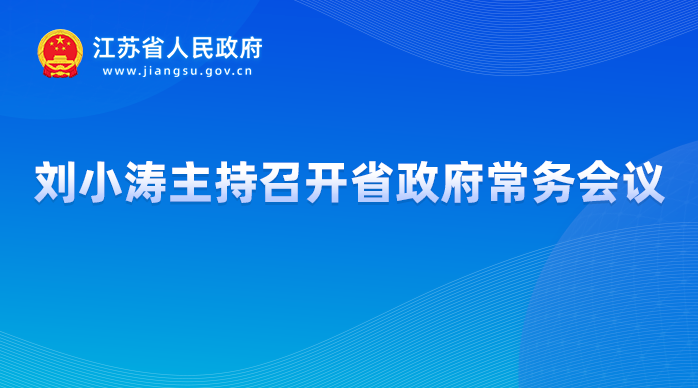 江苏省人民政府
www.jiangsu.gov.cn

刘小涛主持召开省政府常务会议